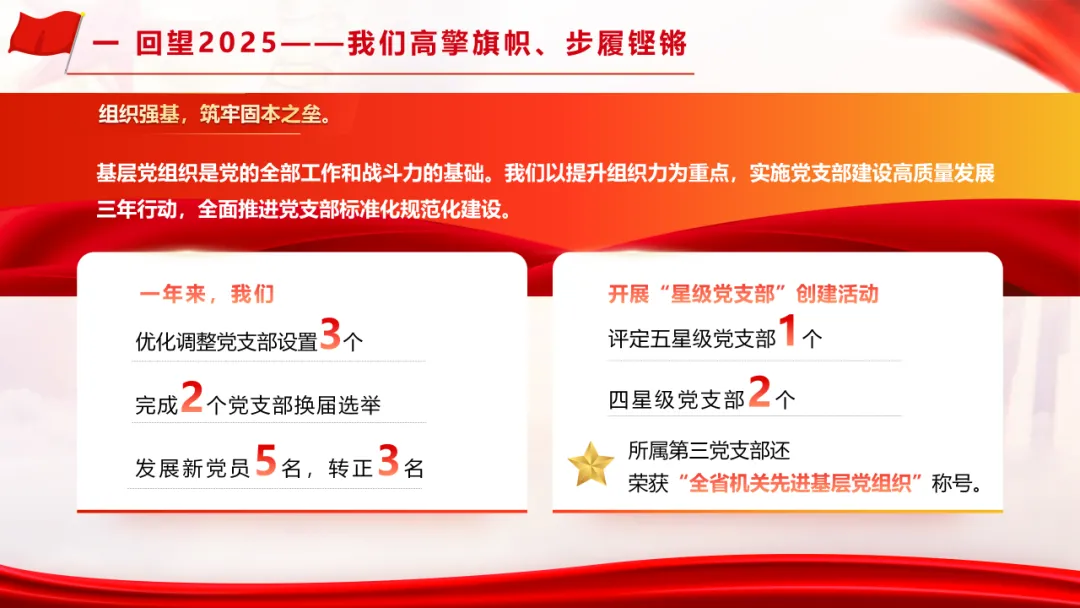 一 回望2025——我们高擎旗帜、步履铿锵

组织强基，筑牢固本之垒。

基层党组织是党的全部工作和战斗力的基础。我们以提升组织力为重点，实施党支部建设高质量发展三年行动，全面推进党支部标准化规范化建设。

一年来，我们

优化调整党支部设置3个

完成2个党支部换届选举

发展新党员5名，转正3名

开展“星级党支部”创建活动

评定五星级党支部1个

四星级党支部2个

所属第三党支部还荣获“全省机关先进基层党组织”称号。